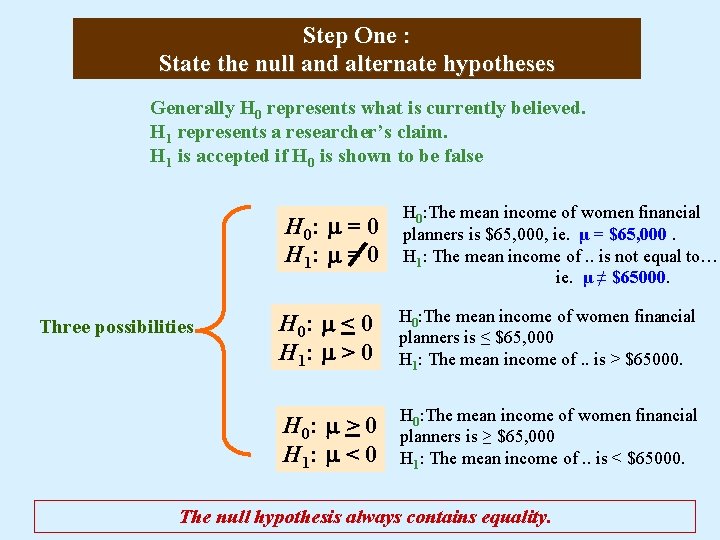 Step One :
State the null and alternate hypotheses

Generally $H_0$ represents what is currently believed.
$H_1$ represents a researcher's claim.
$H_1$ is accepted if $H_0$ is shown to be false

Three possibilities

$H_0$: $\mu = 0$
$H_1$: $\mu \neq 0$

$H_0$:The mean income of women financial planners is \$65,000, ie. $\mu$ = \$65,000 .
$H_1$: The mean income of .. is not equal to… ie. $\mu \neq$ \$65000.

$H_0$: $\mu \leq 0$
$H_1$: $\mu > 0$

$H_0$:The mean income of women financial planners is $\leq$ \$65,000
$H_1$: The mean income of .. is > \$65000.

$H_0$: $\mu \geq 0$
$H_1$: $\mu < 0$

$H_0$:The mean income of women financial planners is $\geq$ \$65,000
$H_1$: The mean income of .. is < \$65000.

The null hypothesis always contains equality.